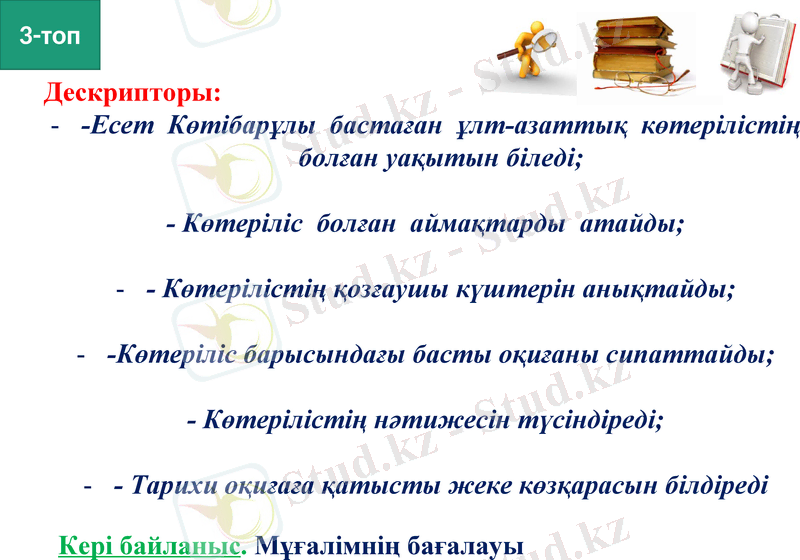 3-топ

Дескрипторы:

- -Есет Көтібарұлы бастаған ұлт-азаттық көтерілістің болған уақытын біледі;

- Көтеріліс болған аймақтарды атайды;

- - Көтерілістің қозғаушы күштерін анықтайды;

- -Көтеріліс барысындағы басты оқиғаны сипаттайды;

- Көтерілістің нәтижесін түсіндіреді;

- - Тарихи оқиғаға қатысты жеке көзқарасын білдіреді

Кері байланыс. Мұғалімнің бағалауы

Stud.kz - Stud.kz